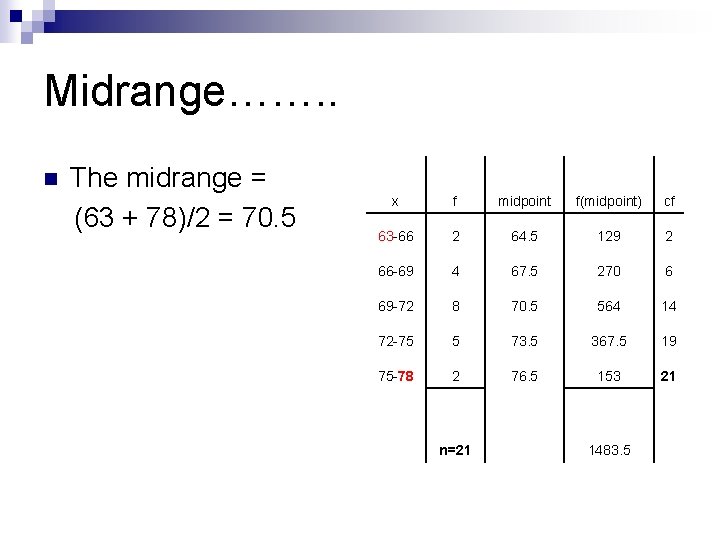 Midrange……..

The midrange = (63 + 78)/2 = 70.5

| x | f | midpoint | f(midpoint) | cf |
|---|---|---|---|---|
| 63-66 | 2 | 64.5 | 129 | 2 |
| 66-69 | 4 | 67.5 | 270 | 6 |
| 69-72 | 8 | 70.5 | 564 | 14 |
| 72-75 | 5 | 73.5 | 367.5 | 19 |
| 75-78 | 2 | 76.5 | 153 | 21 |
| | n=21 | | 1483.5 | |